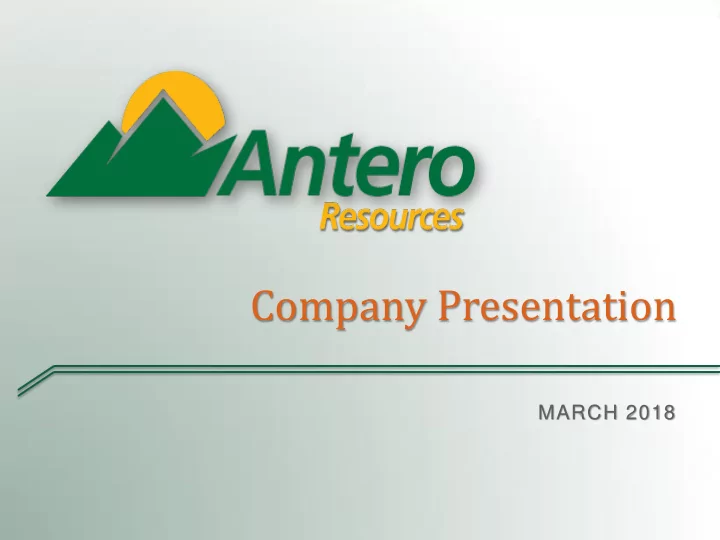 Antero
Resources

Company Presentation

MARCH 2018